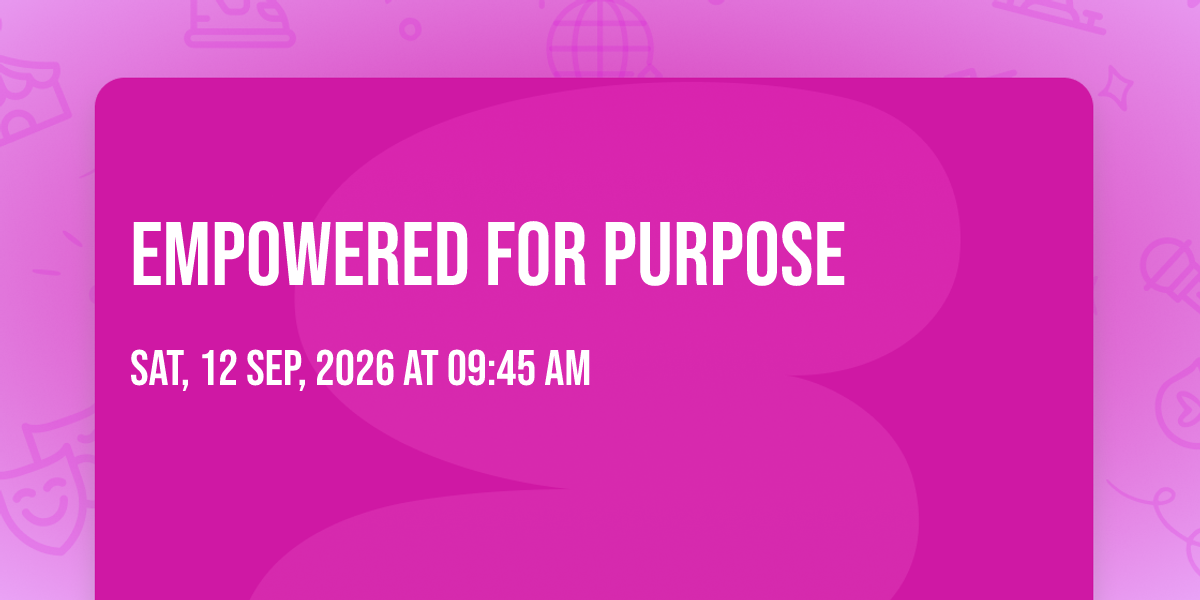 EMPOWERED FOR PURPOSE

SAT, 12 SEP, 2026 AT 09:45 AM